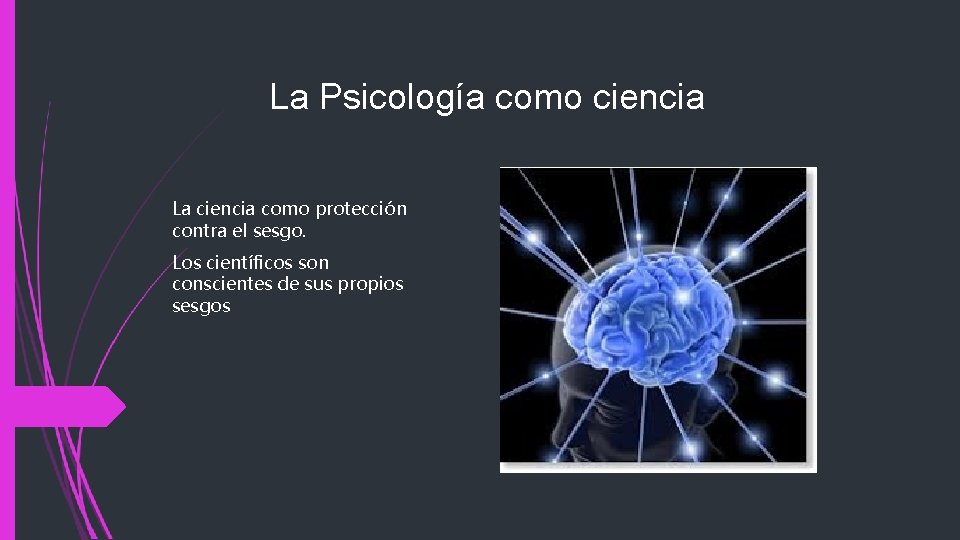 La Psicología como ciencia

La ciencia como protección contra el sesgo.

Los científicos son conscientes de sus propios sesgos